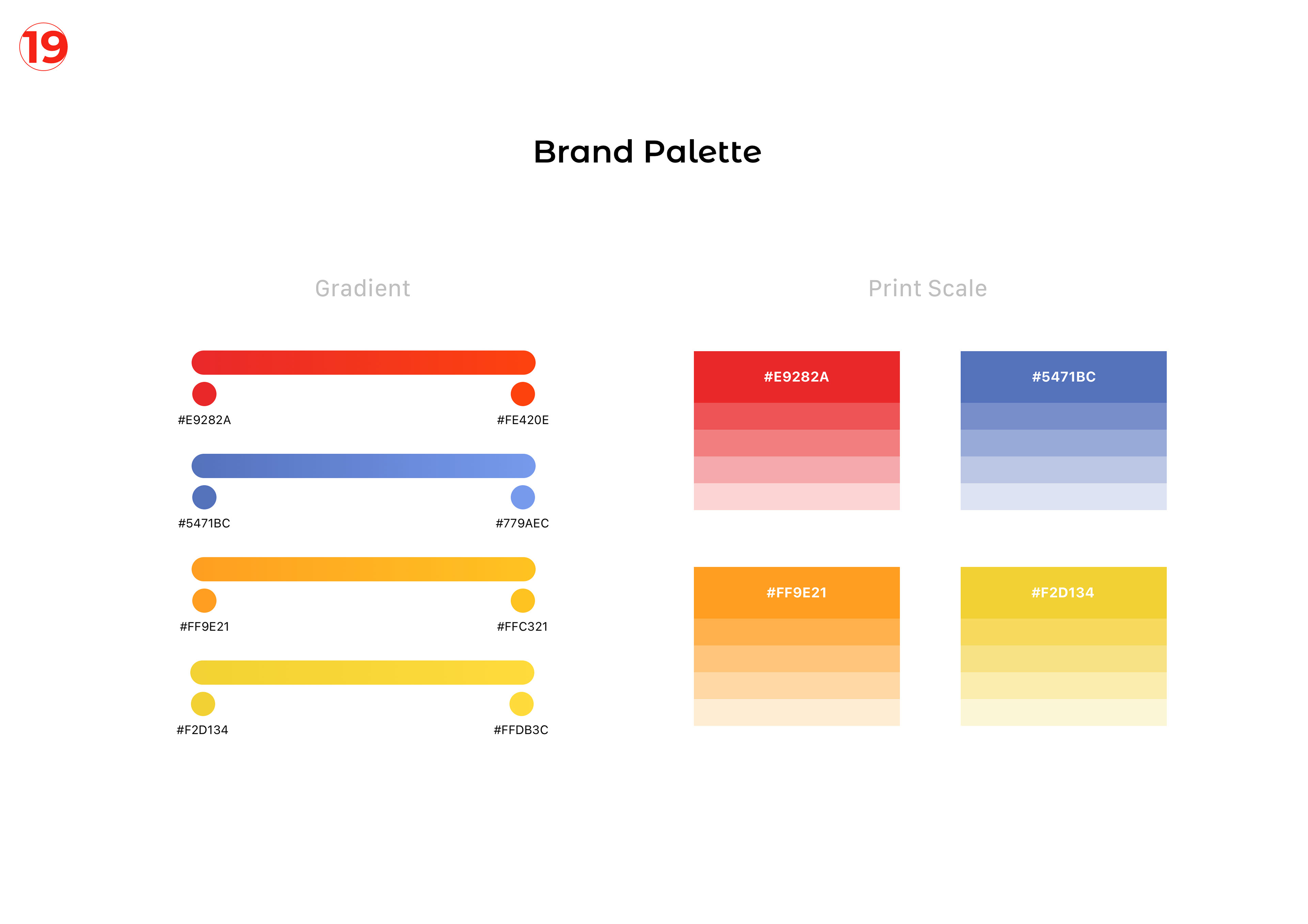 19

Brand Palette

Gradient

#E9282A #FE420E

#5471BC #779AEC

#FF9E21 #FFC321

#F2D134 #FFDB3C

Print Scale

#E9282A

#5471BC

#FF9E21

#F2D134